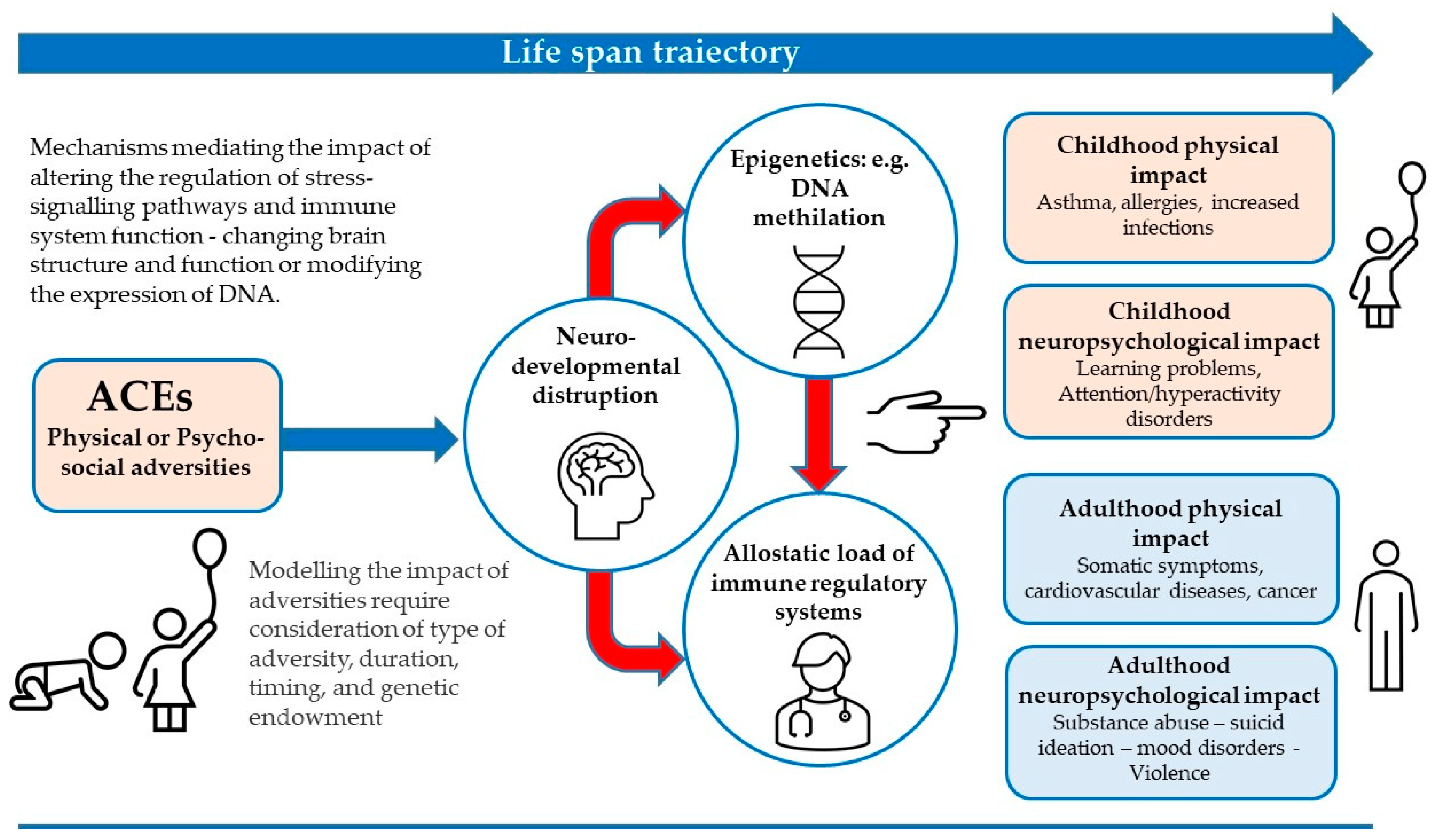 Life span traiectory

Mechanisms mediating the impact of altering the regulation of stress-signalling pathways and immune system function - changing brain structure and function or modifying the expression of DNA.

ACEs
Physical or Psycho-social adversities

Modelling the impact of adversities require consideration of type of adversity, duration, timing, and genetic endowment

Neuro-developmental distruption

Epigenetics: e.g. DNA methilation

Allostatic load of immune regulatory systems

Childhood physical impact
Asthma, allergies, increased infections

Childhood neuropsychological impact
Learning problems, Attention/hyperactivity disorders

Adulthood physical impact
Somatic symptoms, cardiovascular diseases, cancer

Adulthood neuropsychological impact
Substance abuse – suicid ideation – mood disorders - Violence